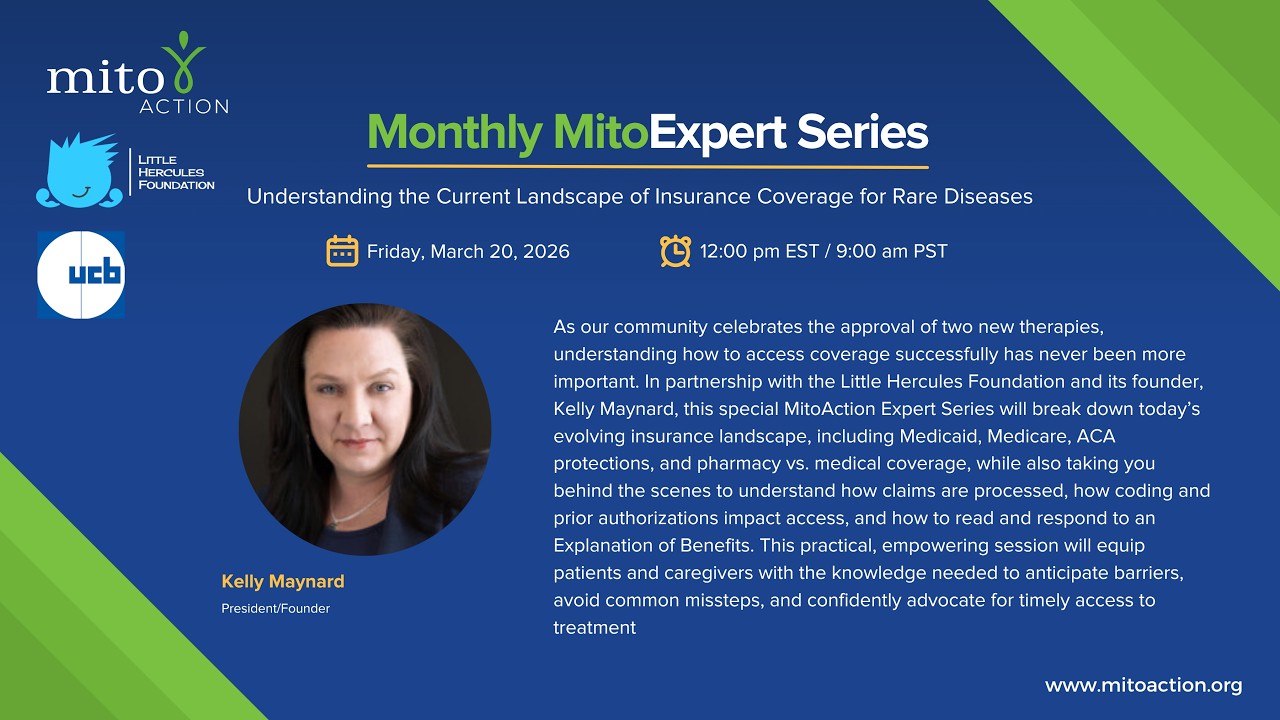 mito
ACTION

LITTLE
HERCULES
FOUNDATION

ucb

Monthly MitoExpert Series

Understanding the Current Landscape of Insurance Coverage for Rare Diseases

Friday, March 20, 2026

12:00 pm EST / 9:00 am PST

Kelly Maynard
President/Founder

As our community celebrates the approval of two new therapies, understanding how to access coverage successfully has never been more important. In partnership with the Little Hercules Foundation and its founder, Kelly Maynard, this special MitoAction Expert Series will break down today's evolving insurance landscape, including Medicaid, Medicare, ACA protections, and pharmacy vs. medical coverage, while also taking you behind the scenes to understand how claims are processed, how coding and prior authorizations impact access, and how to read and respond to an Explanation of Benefits. This practical, empowering session will equip patients and caregivers with the knowledge needed to anticipate barriers, avoid common missteps, and confidently advocate for timely access to treatment

www.mitoaction.org